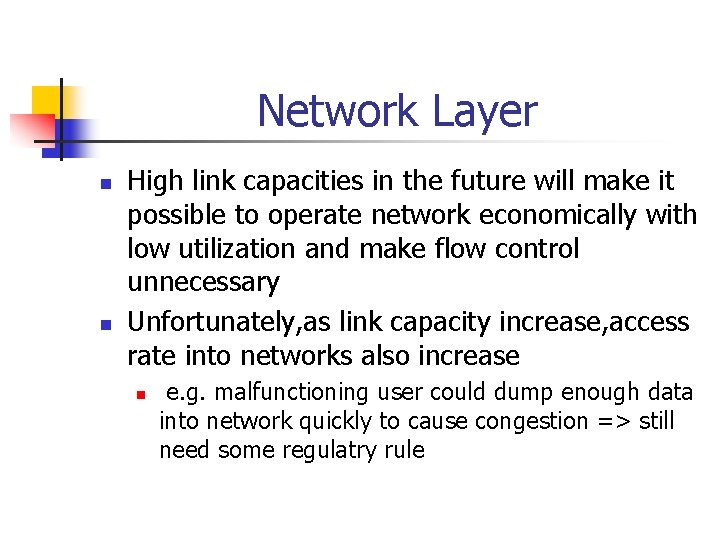 Network Layer

High link capacities in the future will make it possible to operate network economically with low utilization and make flow control unnecessary

Unfortunately,as link capacity increase,access rate into networks also increase

e.g. malfunctioning user could dump enough data into network quickly to cause congestion => still need some regulatry rule